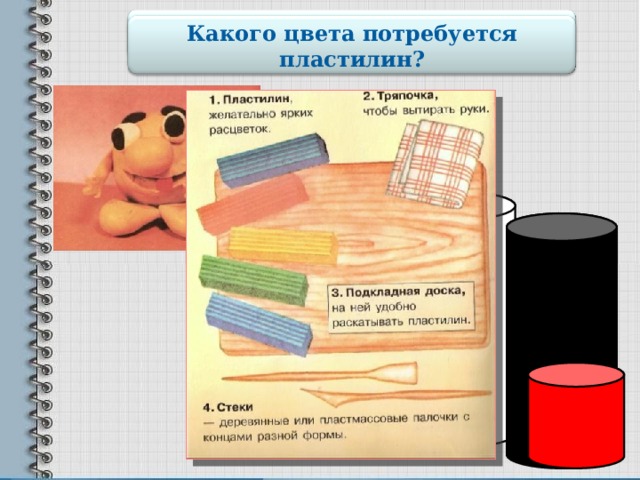 Какого цвета потребуется пластилин?

1. Пластилин, желательно ярких расцветок.

2. Тряпочка, чтобы вытирать руки.

3. Подкладная доска, на ней удобно раскатывать пластилин.

4. Стеки — деревянные или пластмассовые палочки с концами разной формы.